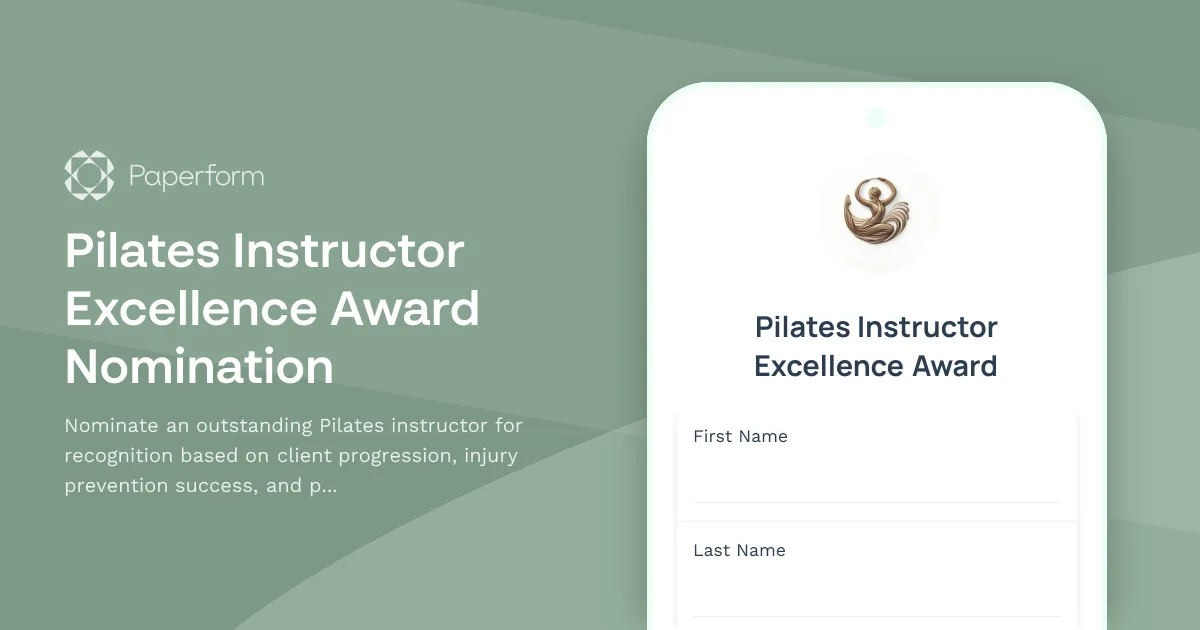 Paperform

Pilates Instructor Excellence Award Nomination

Nominate an outstanding Pilates instructor for recognition based on client progression, injury prevention success, and p...

Pilates Instructor Excellence Award

First Name

Last Name